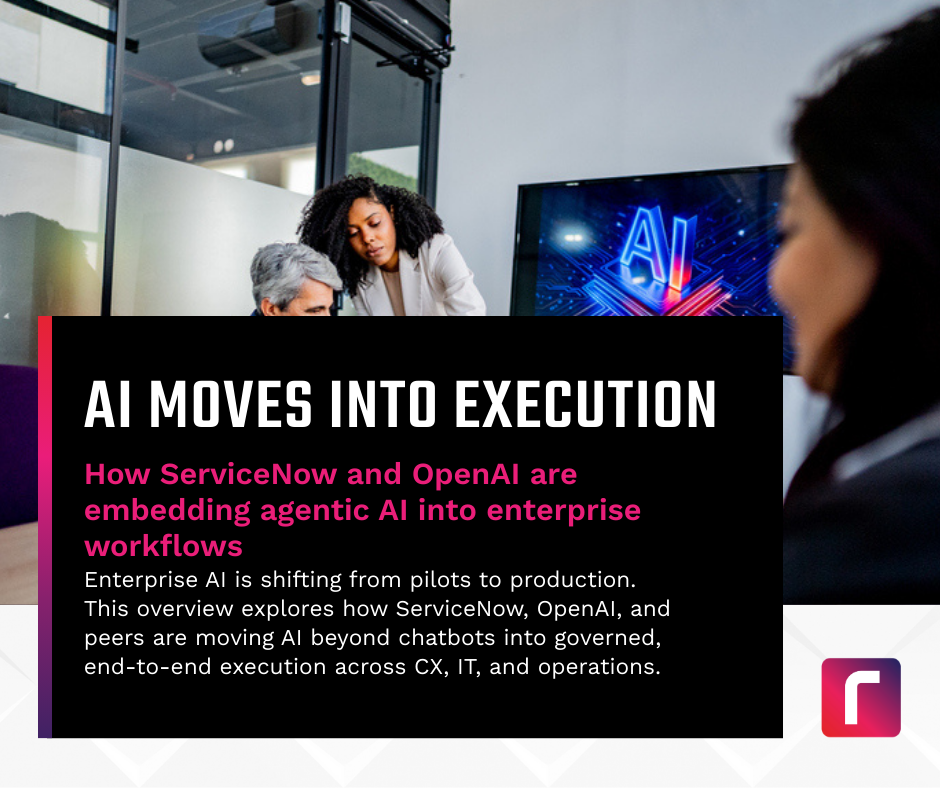 AI

AI MOVES INTO EXECUTION

How ServiceNow and OpenAI are embedding agentic AI into enterprise workflows

Enterprise AI is shifting from pilots to production. This overview explores how ServiceNow, OpenAI, and peers are moving AI beyond chatbots into governed, end-to-end execution across CX, IT, and operations.

r